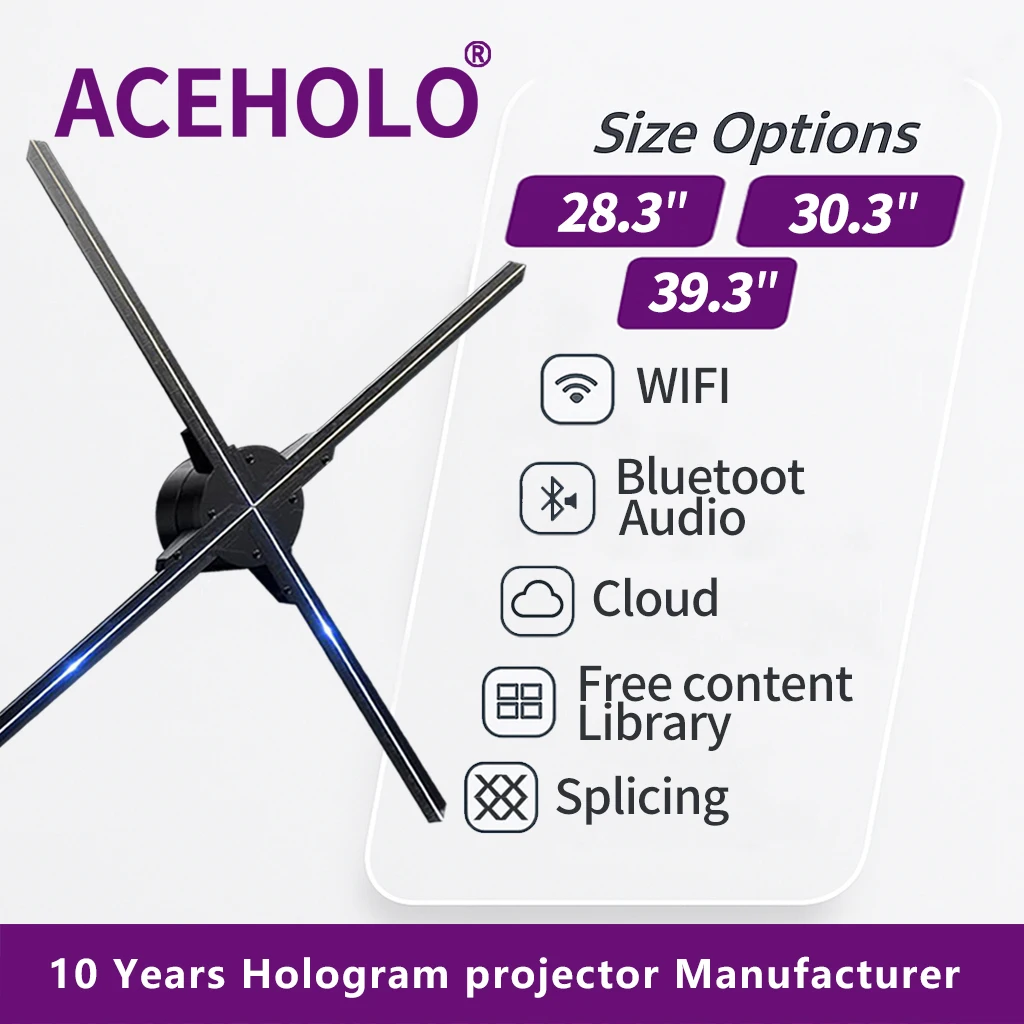 ACEHOLO®

Size Options

28.3"

30.3"

39.3"

WIFI

Bluetoot Audio

Cloud

Free content Library

Splicing

10 Years Hologram projector Manufacturer